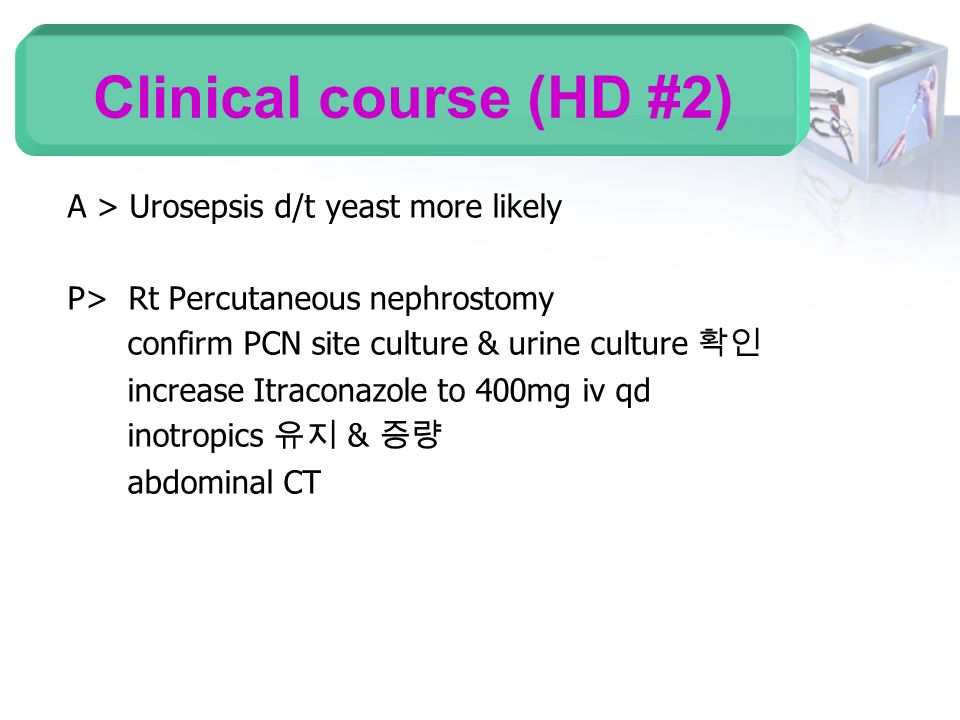 Clinical course (HD #2)

A > Urosepsis d/t yeast more likely

P> Rt Percutaneous nephrostomy
confirm PCN site culture & urine culture 확인
increase Itraconazole to 400mg iv qd
inotropics 유지 & 증량
abdominal CT